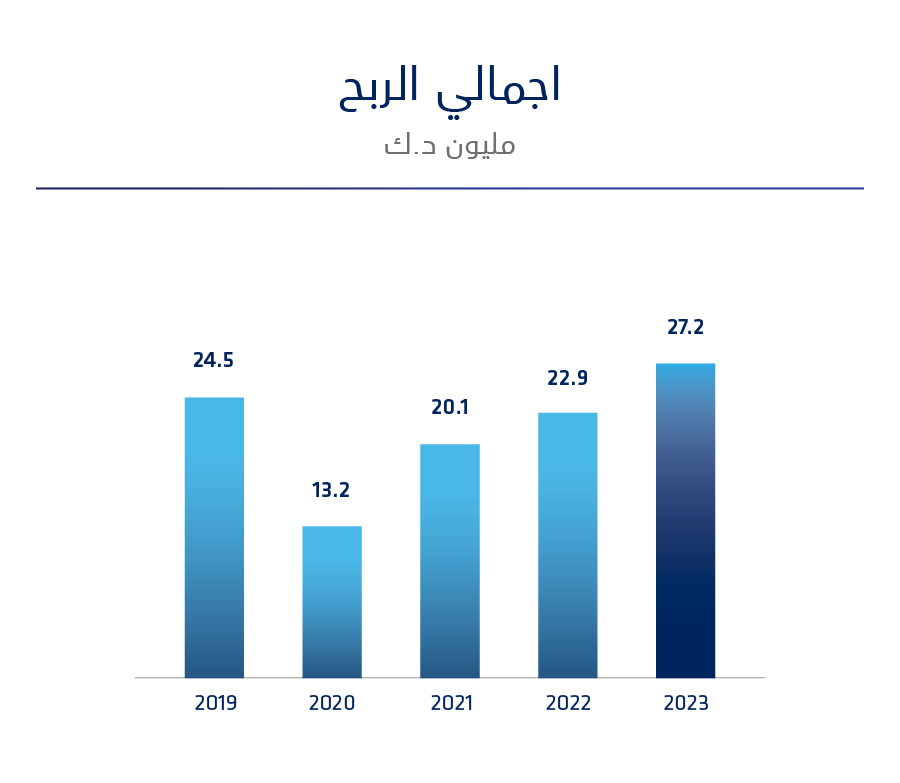 اجمالي الربح
مليون د.ك

24.5
13.2
20.1
22.9
27.2

2019
2020
2021
2022
2023